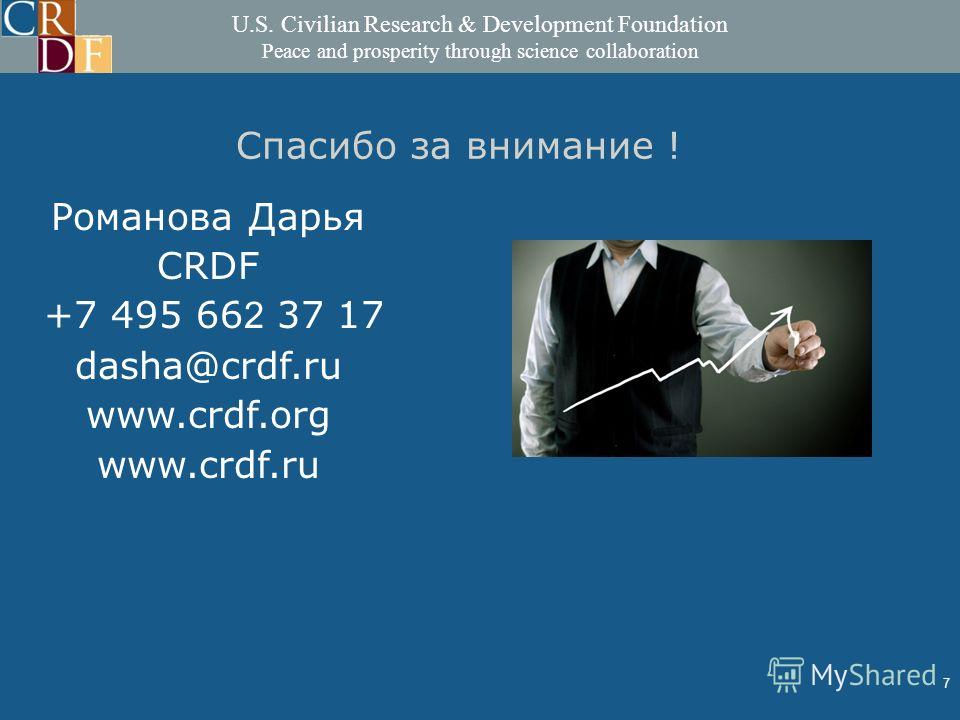 CRDF

U.S. Civilian Research & Development Foundation
Peace and prosperity through science collaboration

Спасибо за внимание !

Романова Дарья
CRDF
+7 495 662 37 17
dasha@crdf.ru
www.crdf.org
www.crdf.ru

MyShared

7